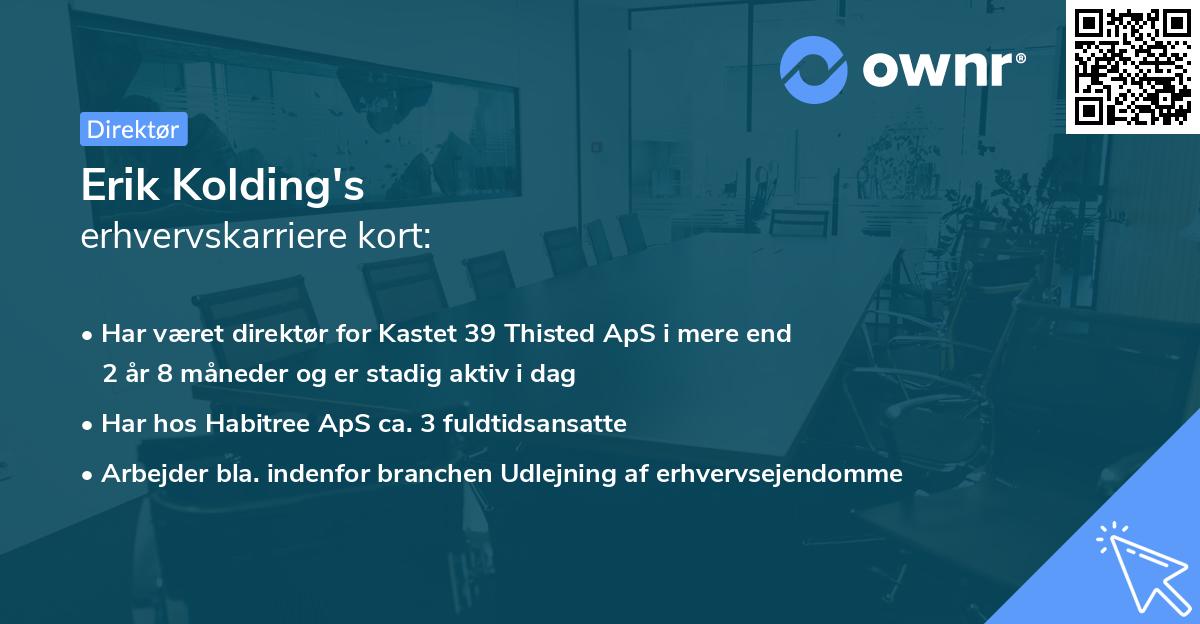 ownr®

Direktør

Erik Kolding's
erhvervskarriere kort:

• Har været direktør for Kastet 39 Thisted ApS i mere end 2 år 8 måneder og er stadig aktiv i dag

• Har hos Habitree ApS ca. 3 fuldtidsansatte

• Arbejder bla. indenfor branchen Udlejning af erhvervsejendomme